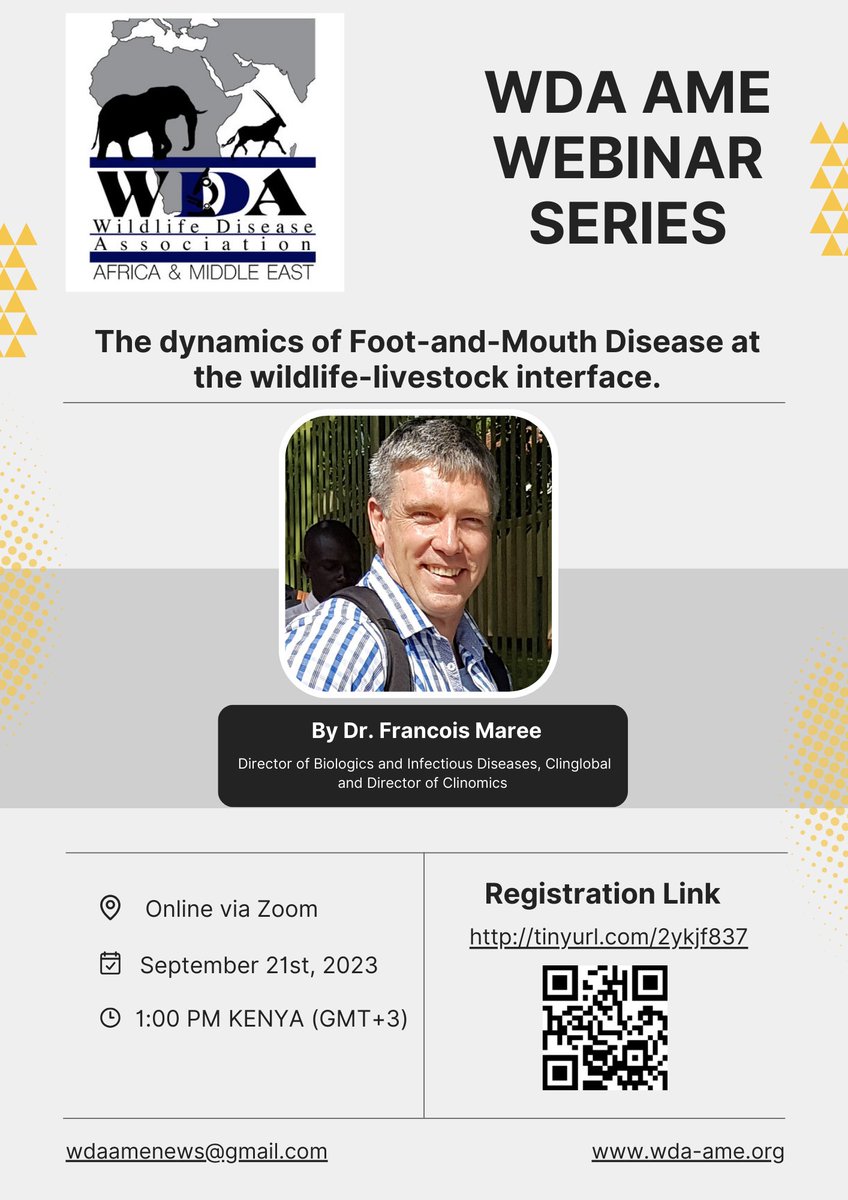 WDA
Wildlife Disease Association
AFRICA & MIDDLE EAST

WDA AME WEBINAR SERIES

The dynamics of Foot-and-Mouth Disease at the wildlife-livestock interface.

By Dr. Francois Maree
Director of Biologics and Infectious Diseases, Clinglobal and Director of Clinomics

Online via Zoom

September 21st, 2023

1:00 PM KENYA (GMT+3)

Registration Link
http://tinyurl.com/2ykjf837

wdaamenews@gmail.com

www.wda-ame.org